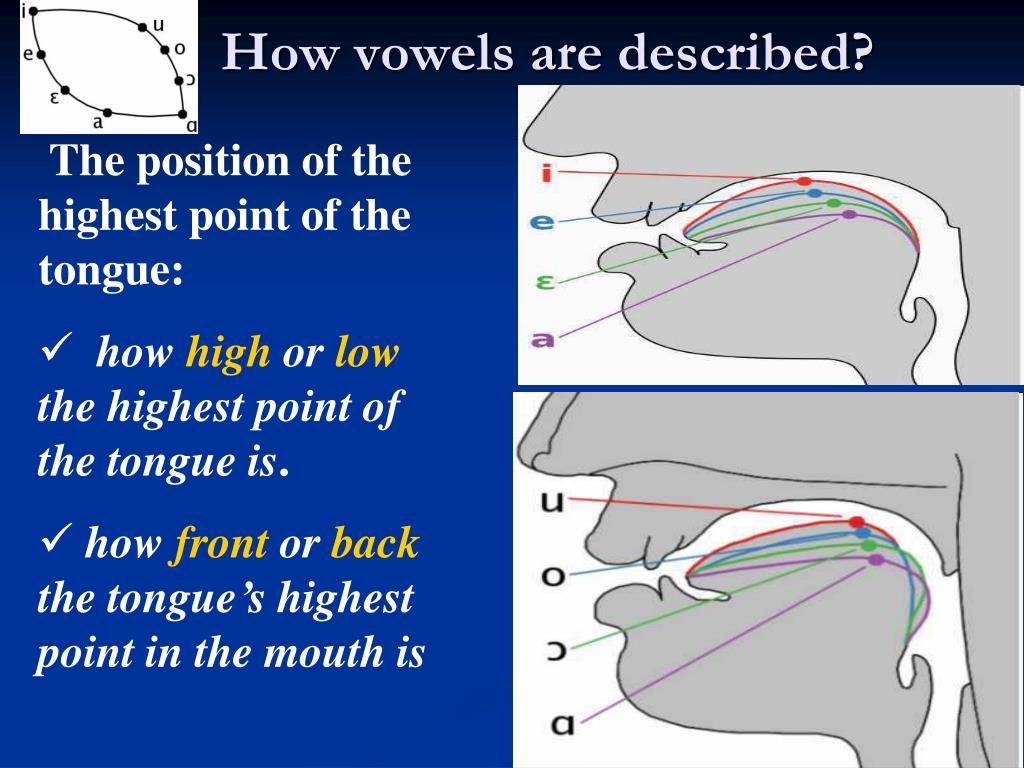 i
u
e
o
ɔ
ɛ
a
ɑ

How vowels are described?

The position of the highest point of the tongue:

✓ how high or low the highest point of the tongue is.

✓ how front or back the tongue's highest point in the mouth is

i
e
ɛ
a

u
o
ɔ
ɑ